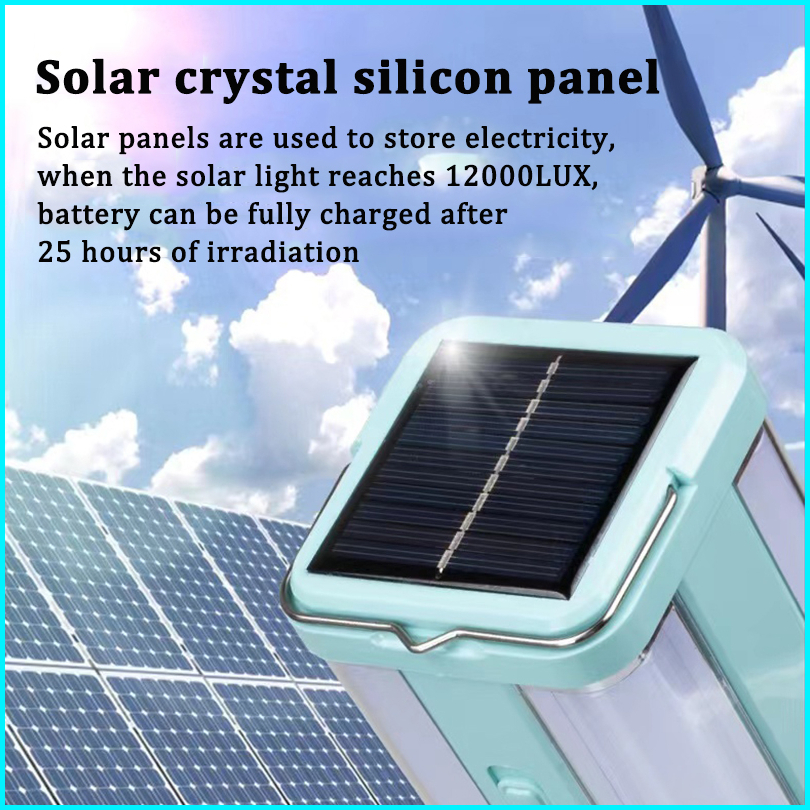 Solar crystal silicon panel

Solar panels are used to store electricity, when the solar light reaches 12000LUX, battery can be fully charged after 25 hours of irradiation